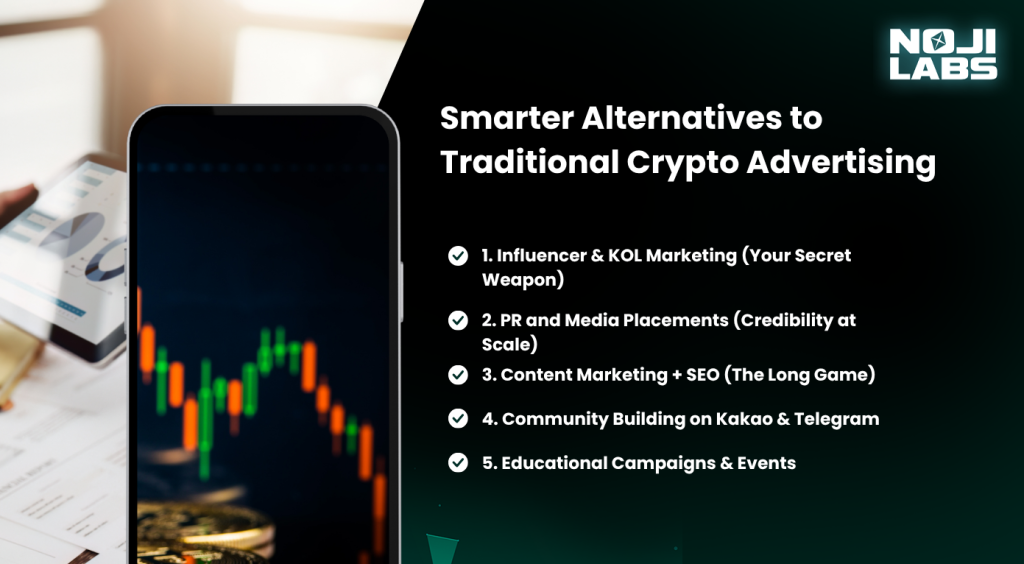 NOJI LABS

Smarter Alternatives to Traditional Crypto Advertising

1. Influencer & KOL Marketing (Your Secret Weapon)

2. PR and Media Placements (Credibility at Scale)

3. Content Marketing + SEO (The Long Game)

4. Community Building on Kakao & Telegram

5. Educational Campaigns & Events